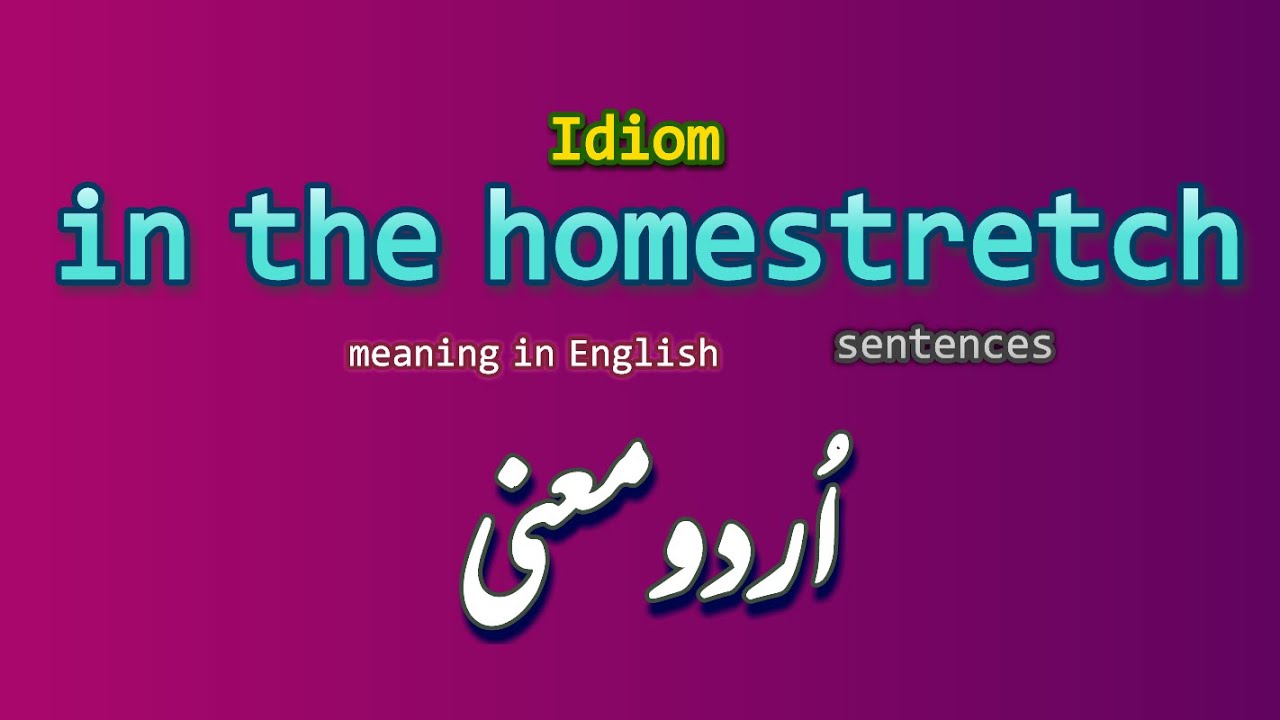 Idiom

in the homestretch

meaning in English

sentences

اُردو معنی